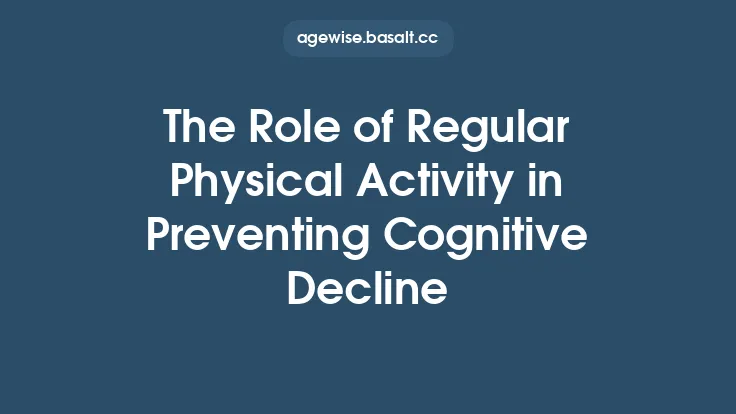 agewise.basalt.cc

The Role of Regular Physical Activity in Preventing Cognitive Decline